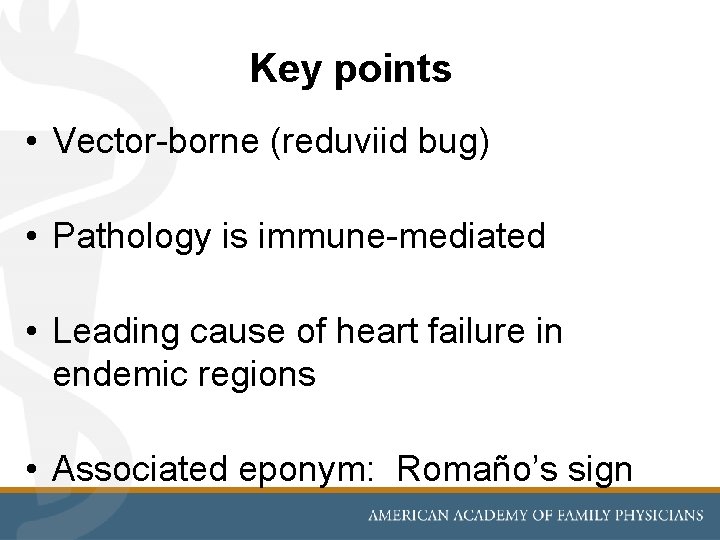 Key points

• Vector-borne (reduviid bug)

• Pathology is immune-mediated

• Leading cause of heart failure in endemic regions

• Associated eponym: Romaño's sign

AMERICAN ACADEMY OF FAMILY PHYSICIANS